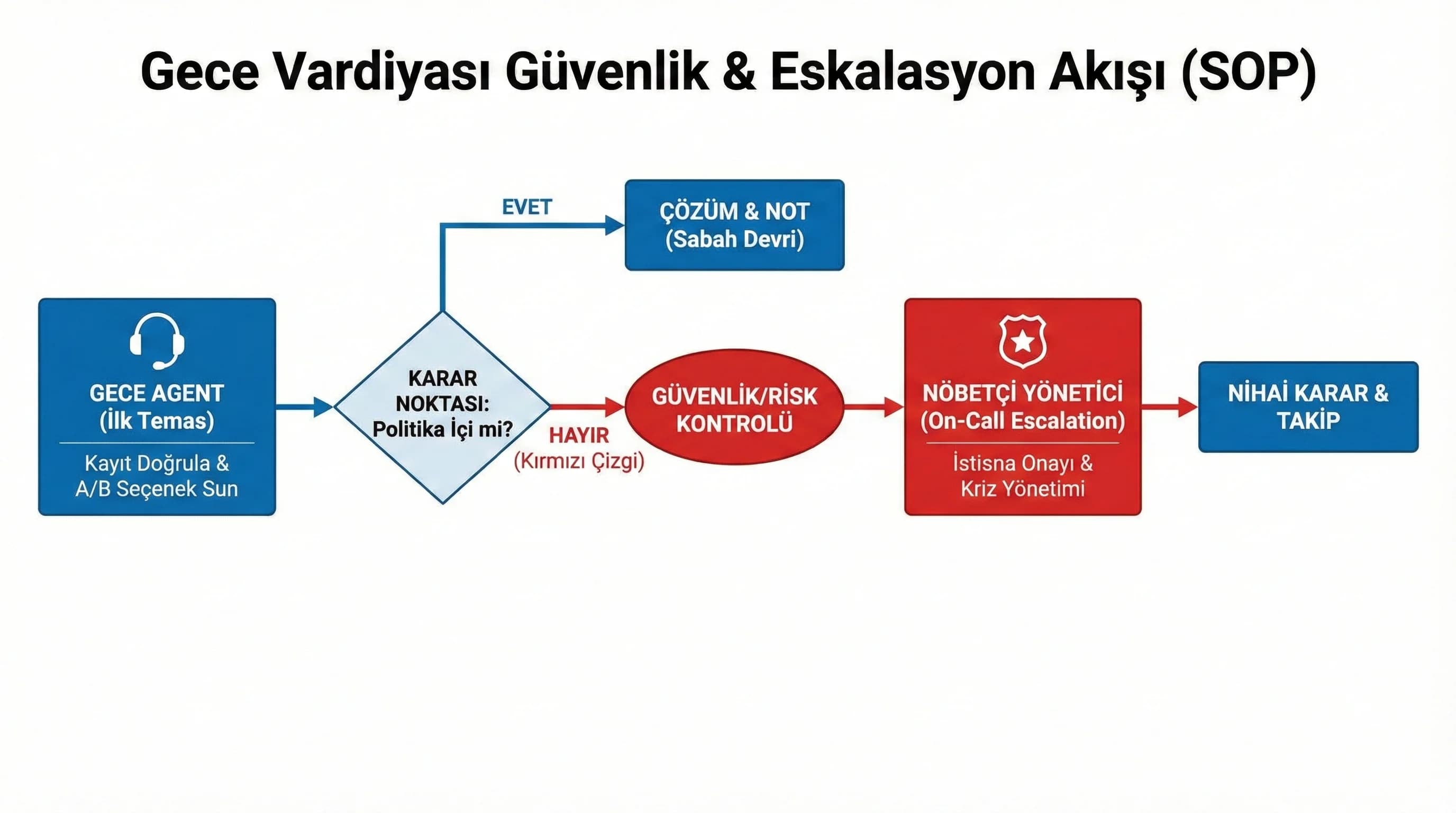 Gece Vardiyası Güvenlik & Eskalasyon Akışı (SOP)

GECE AGENT
(İlk Temas)

Kayıt Doğrula & A/B Seçenek Sun

KARAR NOKTASI: Politika İçi mi?

EVET

ÇÖZÜM & NOT
(Sabah Devri)

HAYIR
(Kırmızı Çizgi)

GÜVENLİK/RİSK KONTROLÜ

NÖBETÇİ YÖNETİCİ
(On-Call Escalation)

İstisna Onayı & Kriz Yönetimi

NİHAİ KARAR & TAKİP